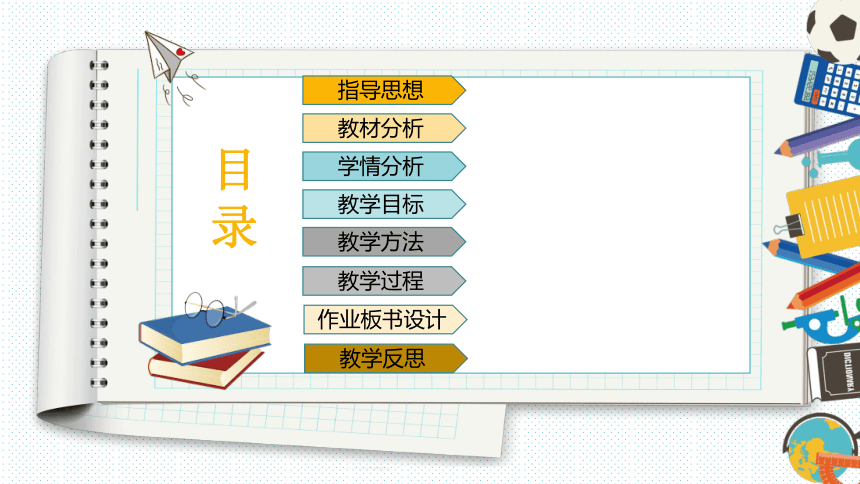 目录

指导思想

教材分析

学情分析

教学目标

教学方法

教学过程

作业板书设计

教学反思